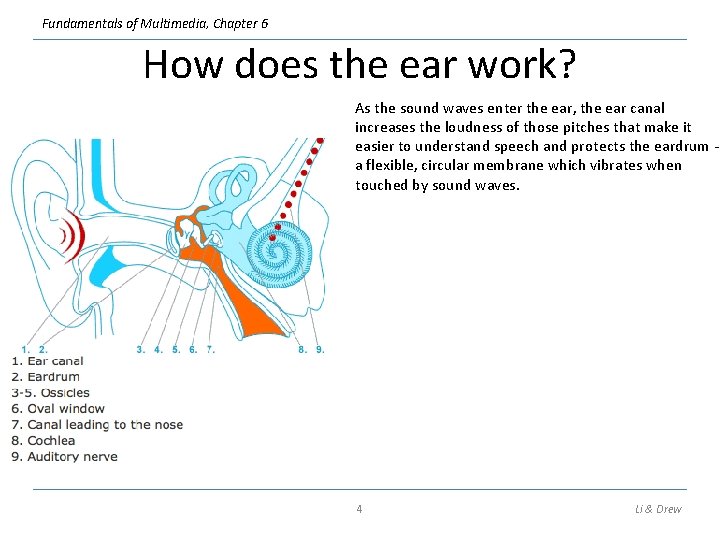 Fundamentals of Multimedia, Chapter 6

How does the ear work?

As the sound waves enter the ear, the ear canal increases the loudness of those pitches that make it easier to understand speech and protects the eardrum - a flexible, circular membrane which vibrates when touched by sound waves.

1. 2. 3. 4. 5. 6. 7. 8. 9.

1. Ear canal
2. Eardrum
3-5. Ossicles
6. Oval window
7. Canal leading to the nose
8. Cochlea
9. Auditory nerve

4

Li & Drew